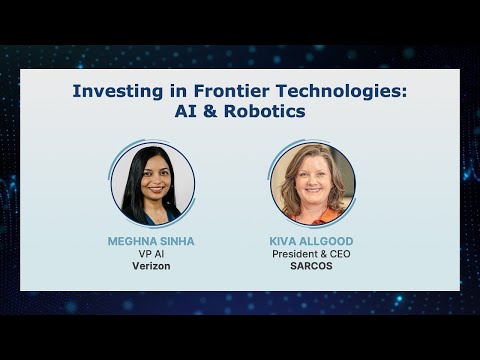 Investing in Frontier Technologies: AI & Robotics

MEGHNA SINHA
VP AI
Verizon

KIVA ALLGOOD
President & CEO
SARCOS